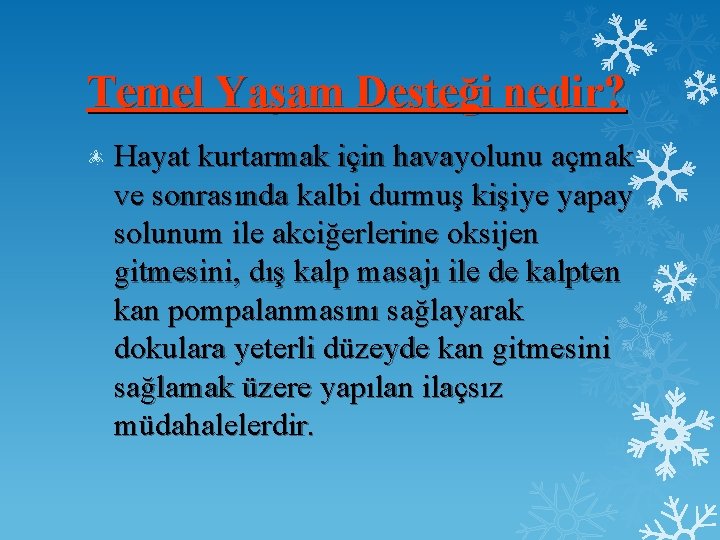 Temel Yaşam Desteği nedir?

Hayat kurtarmak için havayolunu açmak ve sonrasında kalbi durmuş kişiye yapay solunum ile akciğerlerine oksijen gitmesini, dış kalp masajı ile de kalpten kan pompalanmasını sağlayarak dokulara yeterli düzeyde kan gitmesini sağlamak üzere yapılan ilaçsız müdahalelerdir.